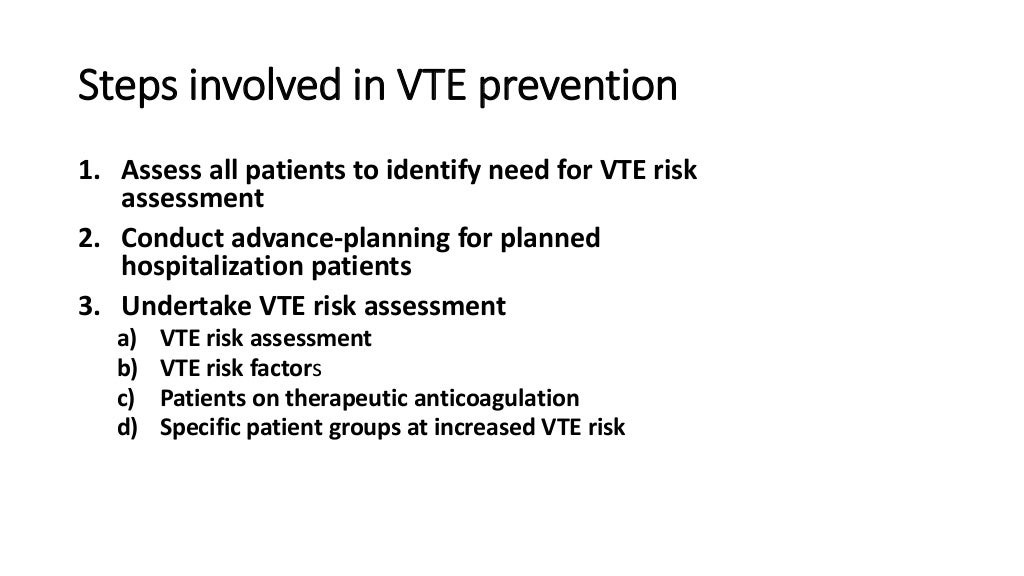 Steps involved in VTE prevention

1. Assess all patients to identify need for VTE risk assessment
2. Conduct advance-planning for planned hospitalization patients
3. Undertake VTE risk assessment
a) VTE risk assessment
b) VTE risk factors
c) Patients on therapeutic anticoagulation
d) Specific patient groups at increased VTE risk